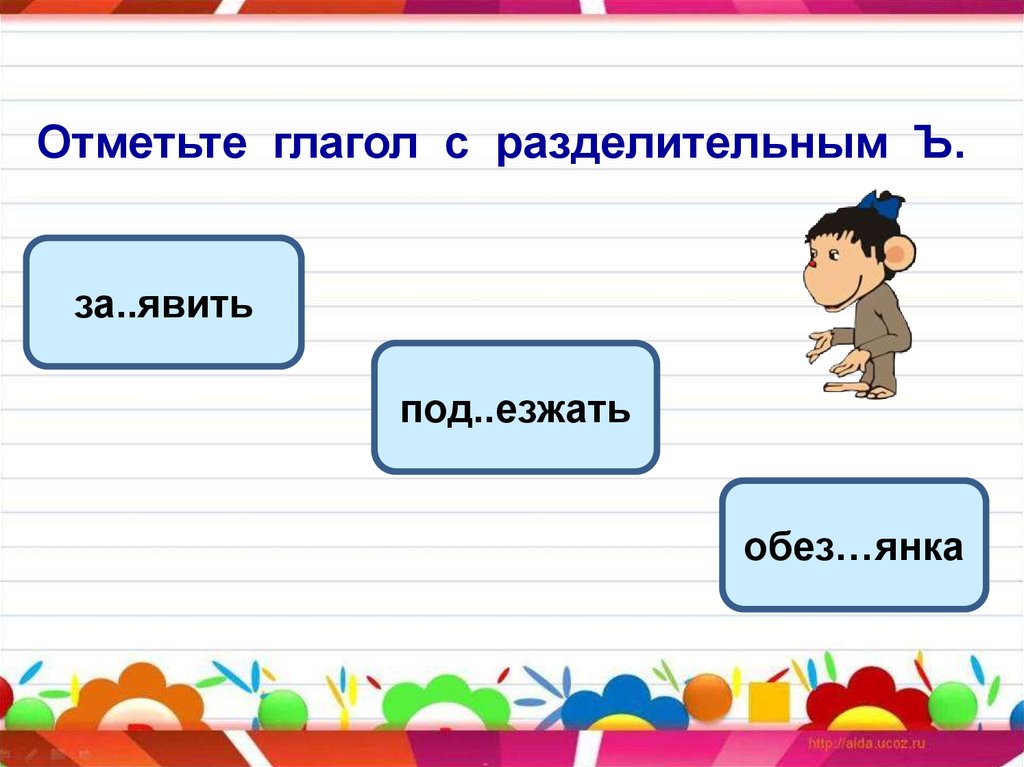 Отметьте глагол с разделительным Ъ.

за..явить

под..езжать

обез…янка

http://aida.ucoz.ru